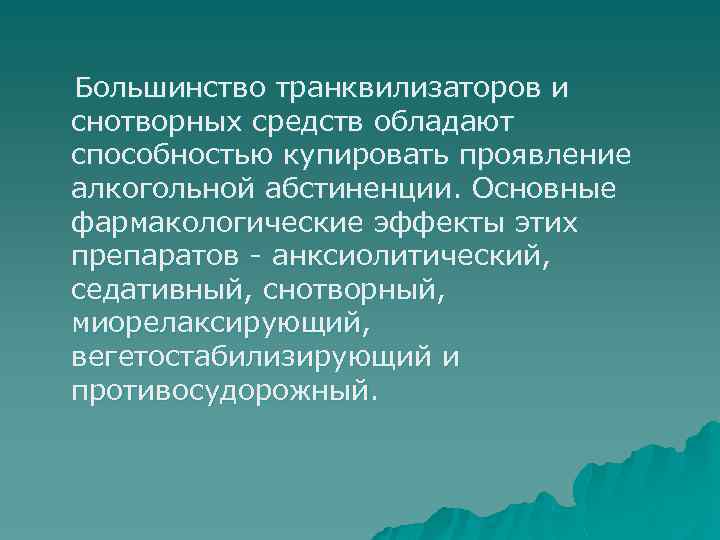 Большинство транквилизаторов и снотворных средств обладают способностью купировать проявление алкогольной абстиненции. Основные фармакологические эффекты этих препаратов - анксиолитический, седативный, снотворный, миорелаксирующий, вегетостабилизирующий и противосудорожный.